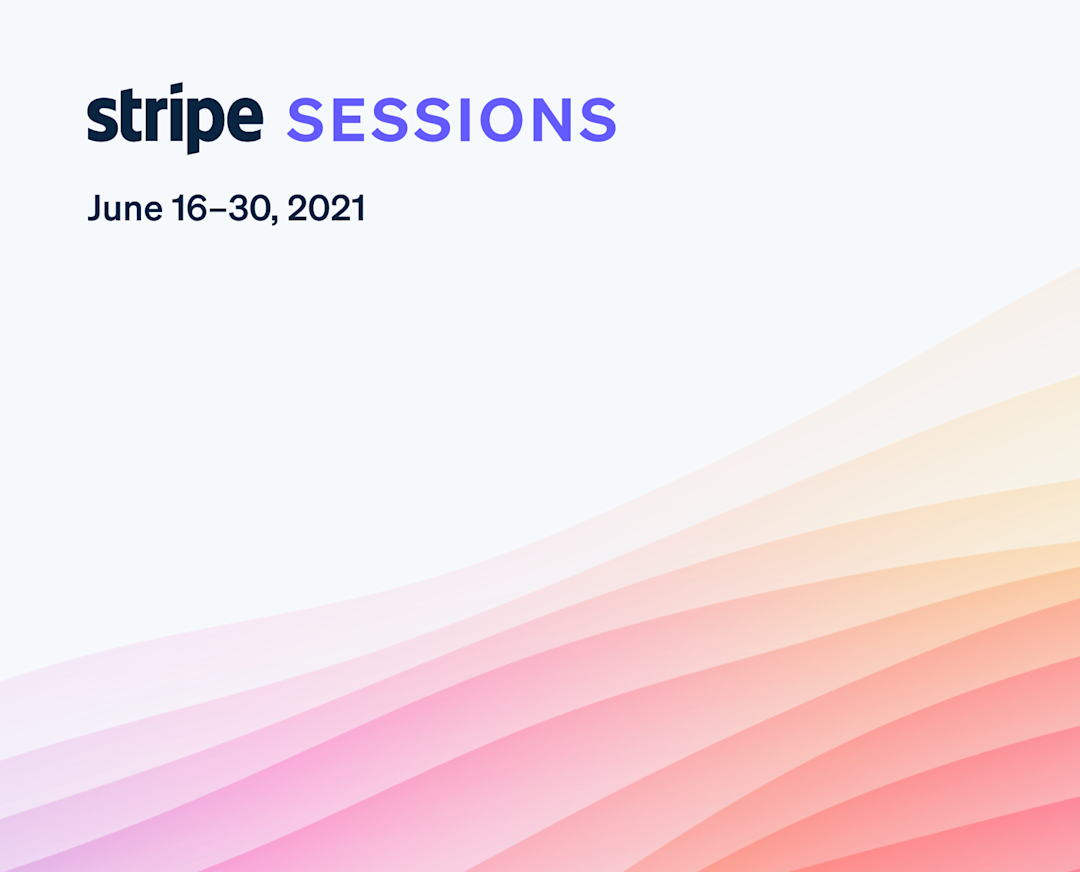 stripe SESSIONS

June 16–30, 2021